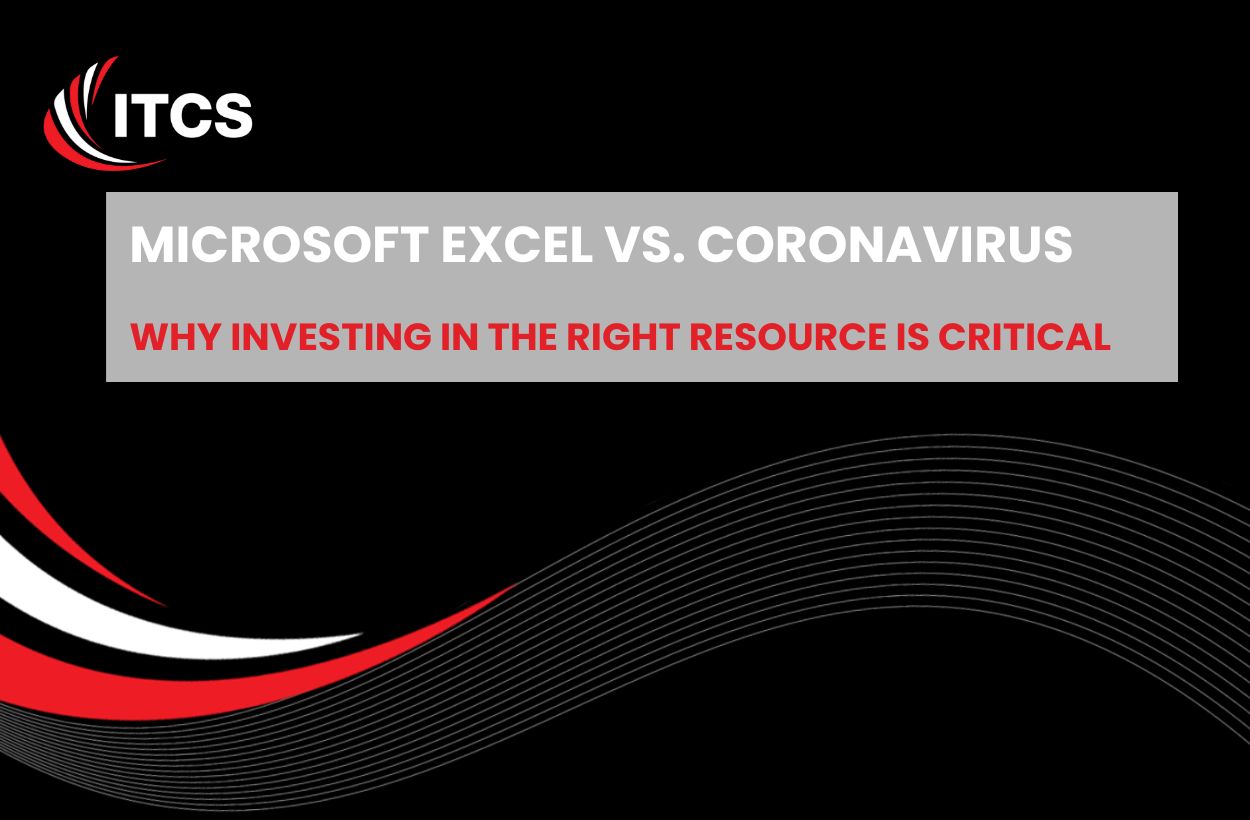 ITCS

MICROSOFT EXCEL VS. CORONAVIRUS

WHY INVESTING IN THE RIGHT RESOURCE IS CRITICAL